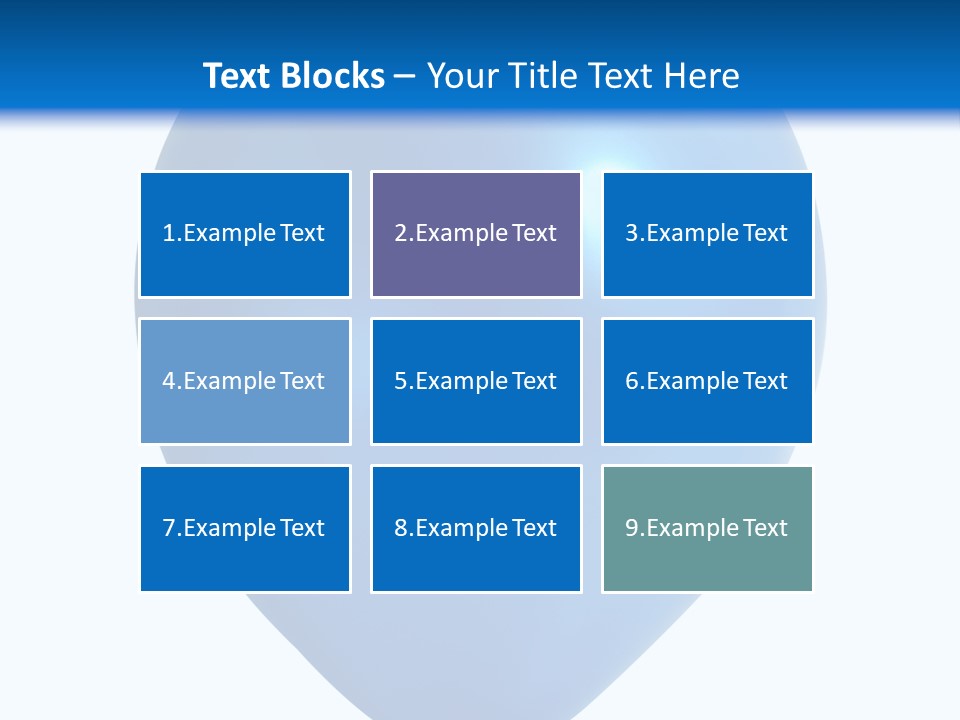 Text Blocks – Your Title Text Here

1.Example Text

2.Example Text

3.Example Text

4.Example Text

5.Example Text

6.Example Text

7.Example Text

8.Example Text

9.Example Text